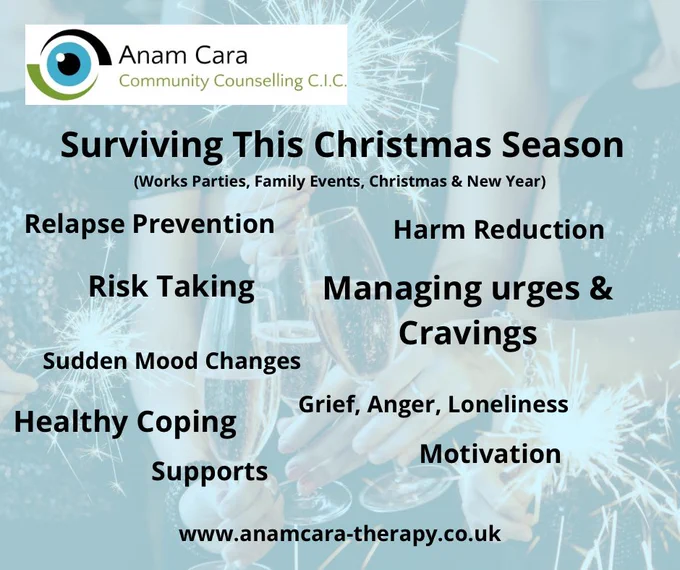 Anam Cara
Community Counselling C.I.C.

Surviving This Christmas Season
(Works Parties, Family Events, Christmas & New Year)

Relapse Prevention

Harm Reduction

Risk Taking

Managing urges & Cravings

Sudden Mood Changes

Grief, Anger, Loneliness

Healthy Coping

Motivation

Supports

www.anamcara-therapy.co.uk